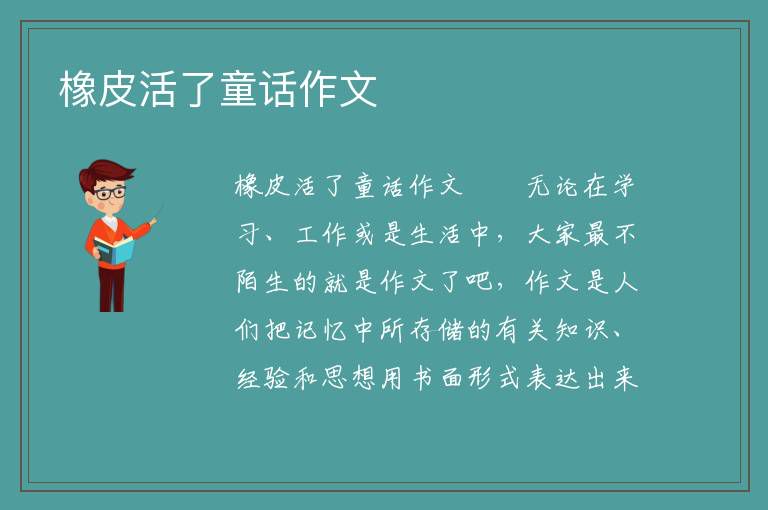 橡皮活了童话作文

橡皮活了童话作文　　无论在学习、工作或是生活中，大家最不陌生的就是作文了吧，作文是人们把记忆中所存储的有关知识、经验和思想用书面形式表达出来